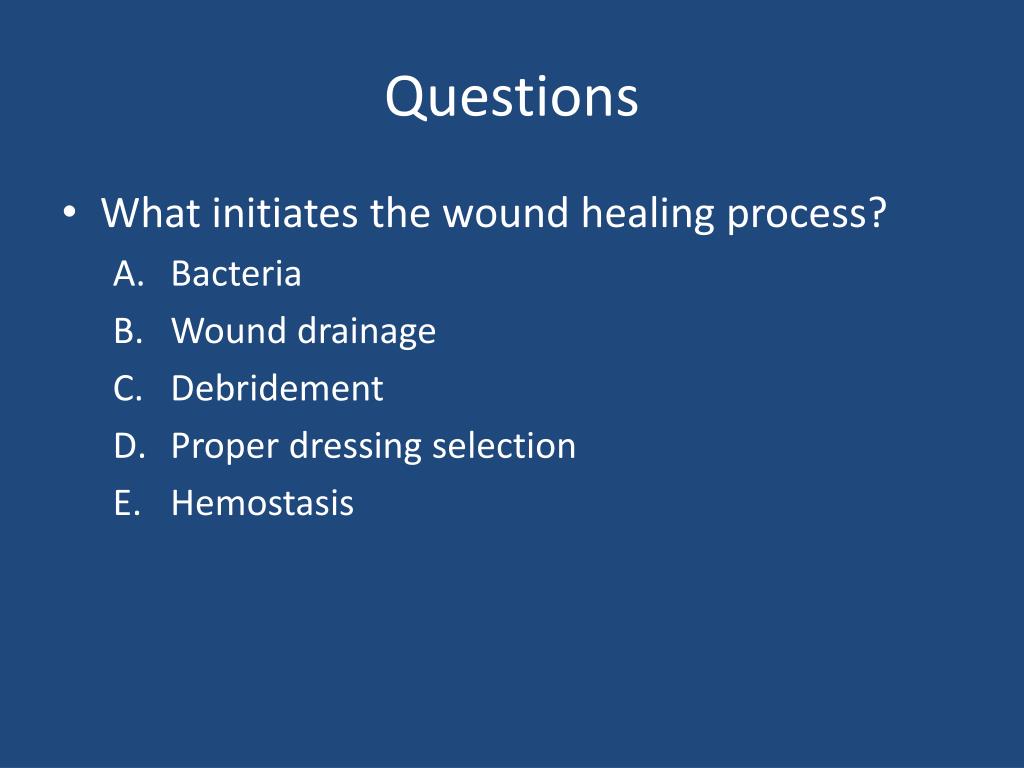 Questions

• What initiates the wound healing process?
A. Bacteria
B. Wound drainage
C. Debridement
D. Proper dressing selection
E. Hemostasis